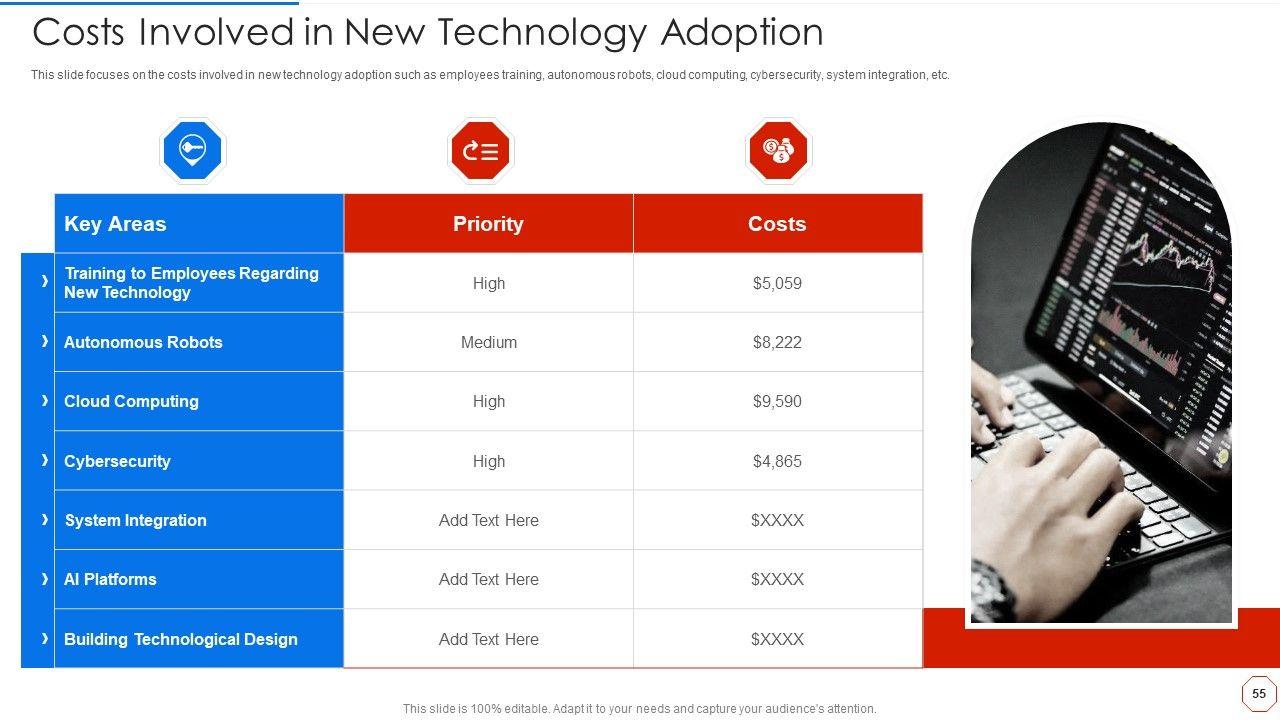 Costs Involved in New Technology Adoption

This slide focuses on the costs involved in new technology adoption such as employees training, autonomous robots, cloud computing, cybersecurity, system integration, etc.

| Key Areas | Priority | Costs |
|---|---|---|
| Training to Employees Regarding New Technology | High | \$5,059 |
| Autonomous Robots | Medium | \$8,222 |
| Cloud Computing | High | \$9,590 |
| Cybersecurity | High | \$4,865 |
| System Integration | Add Text Here | \$XXXX |
| AI Platforms | Add Text Here | \$XXXX |
| Building Technological Design | Add Text Here | \$XXXX |

This slide is 100% editable. Adapt it to your needs and capture your audience's attention.

55